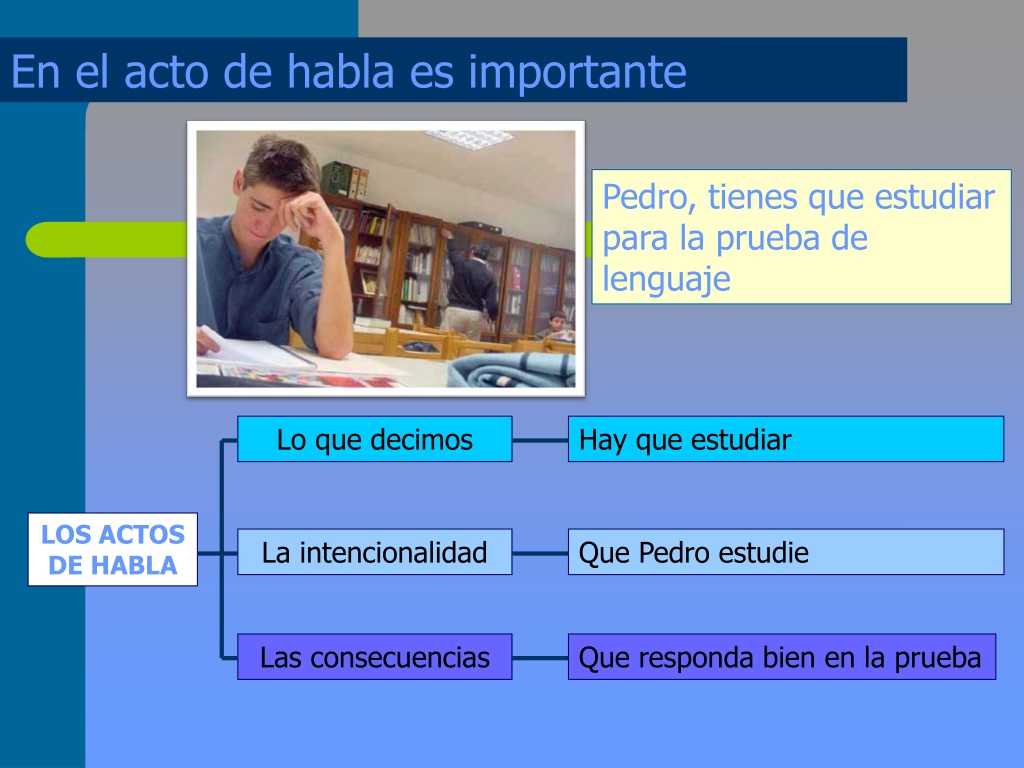 En el acto de habla es importante

Pedro, tienes que estudiar para la prueba de lenguaje

LOS ACTOS DE HABLA

Lo que decimos

Hay que estudiar

La intencionalidad

Que Pedro estudie

Las consecuencias

Que responda bien en la prueba